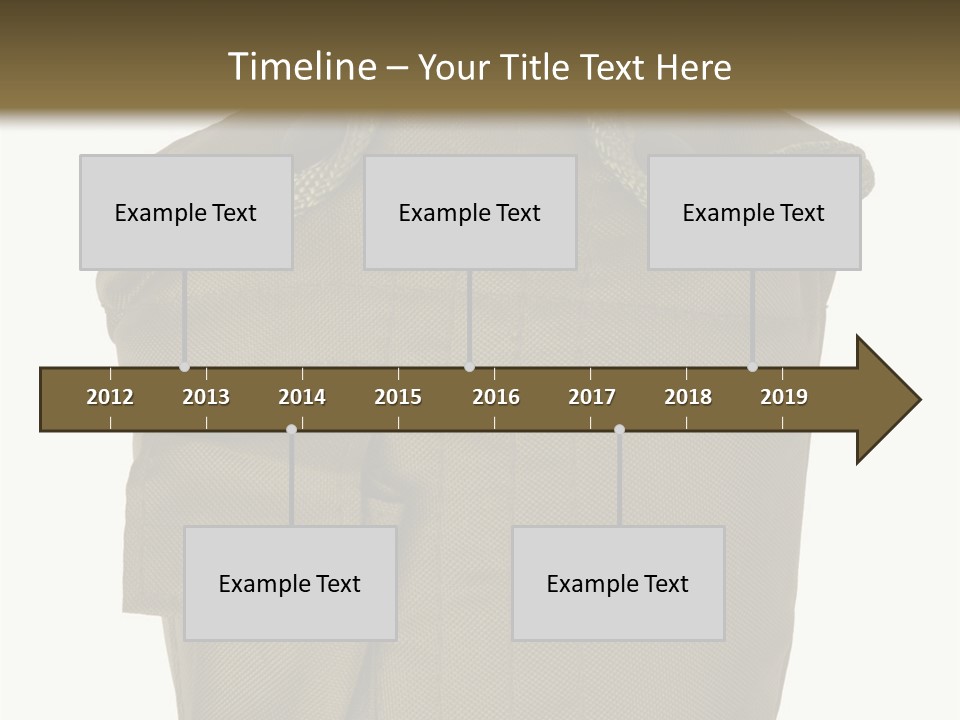 Timeline – Your Title Text Here

Example Text

Example Text

Example Text

2012 2013 2014 2015 2016 2017 2018 2019

Example Text

Example Text